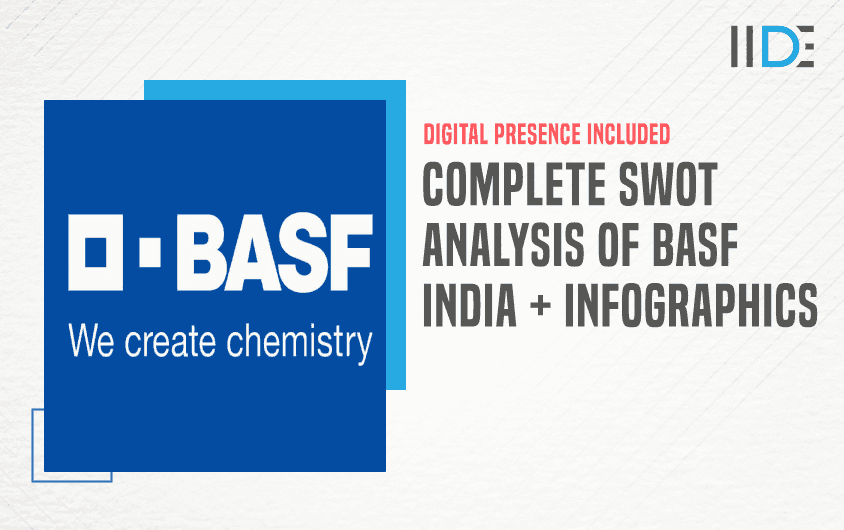 IIDE

BASF
We create chemistry

DIGITAL PRESENCE INCLUDED

COMPLETE SWOT ANALYSIS OF BASF INDIA + INFOGRAPHICS